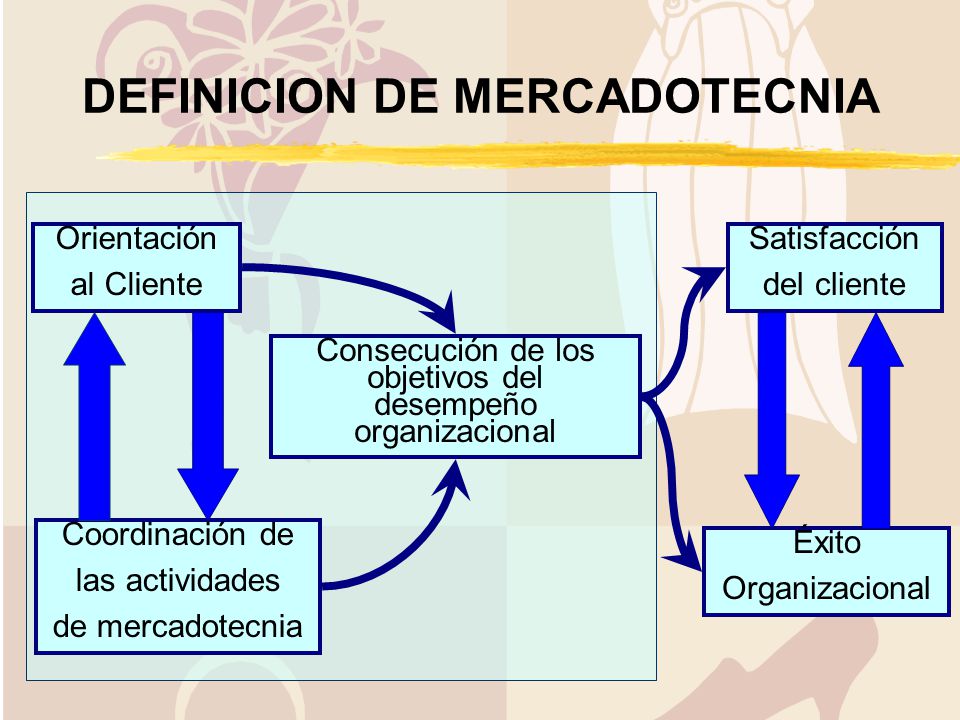 DEFINICION DE MERCADOTECNIA

Orientación al Cliente

Coordinación de las actividades de mercadotecnia

Consecución de los objetivos del desempeño organizacional

Satisfacción del cliente

Éxito Organizacional